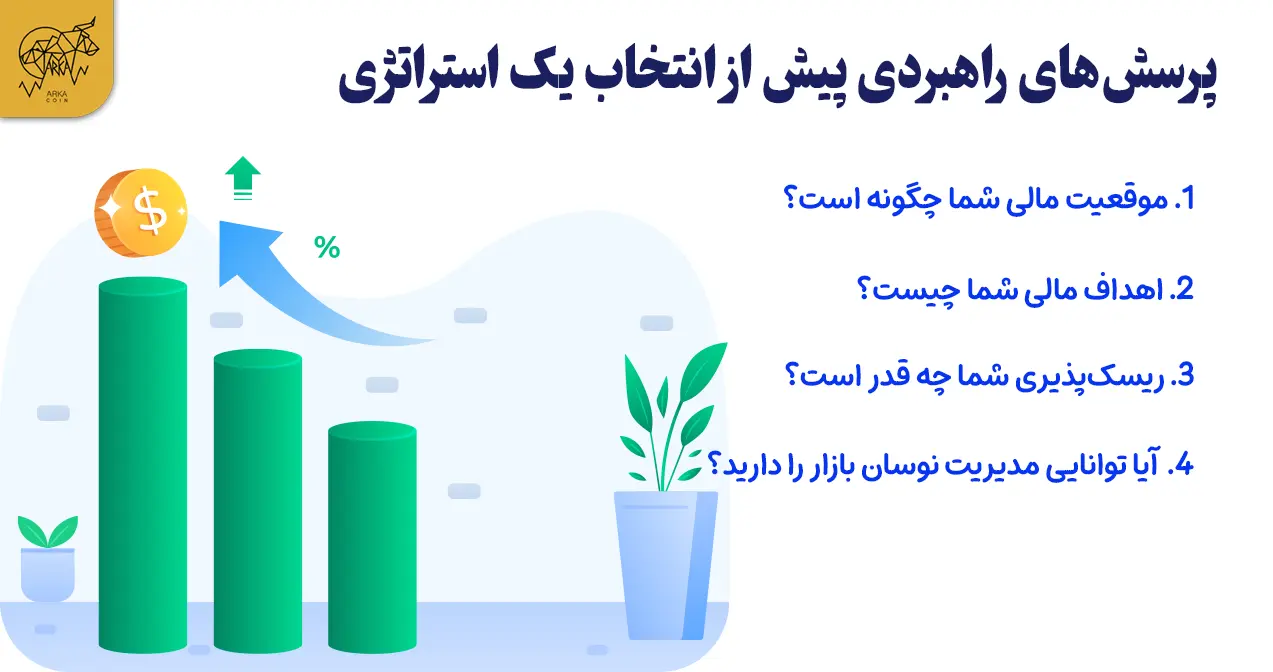 ARKA COIN

پرسش‌های راهبردی پیش از انتخاب یک استراتژی

1. موقعیت مالی شما چگونه است؟

2. اهداف مالی شما چیست؟

3. ریسک‌پذیری شما چه قدر است؟

4. آیا توانایی مدیریت نوسان بازار را دارید؟

$

%